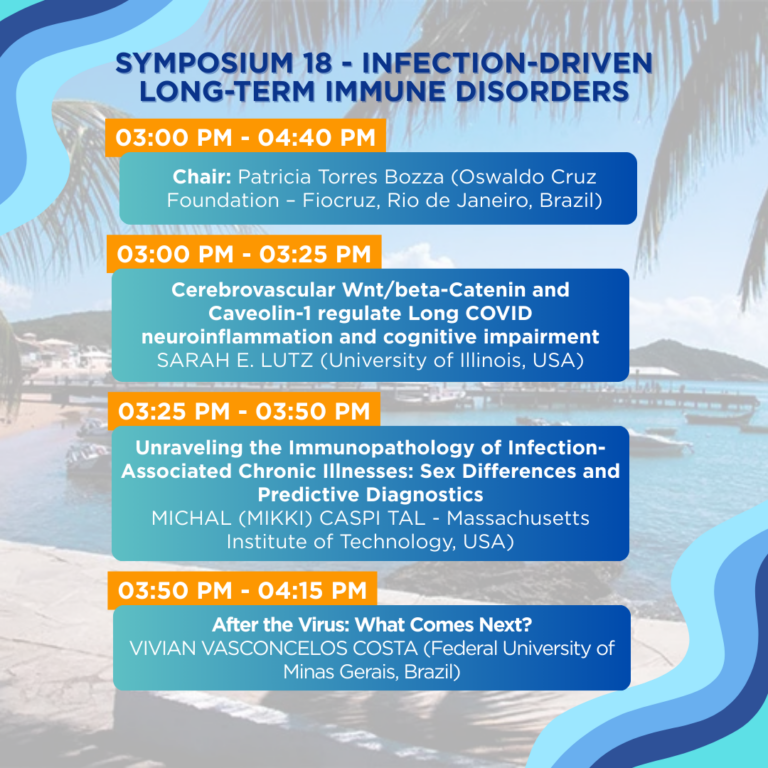 SYMPOSIUM 18 - INFECTION-DRIVEN LONG-TERM IMMUNE DISORDERS

03:00 PM - 04:40 PM

Chair: Patricia Torres Bozza (Oswaldo Cruz Foundation – Fiocruz, Rio de Janeiro, Brazil)

03:00 PM - 03:25 PM

Cerebrovascular Wnt/beta-Catenin and Caveolin-1 regulate Long COVID neuroinflammation and cognitive impairment
SARAH E. LUTZ (University of Illinois, USA)

03:25 PM - 03:50 PM

Unraveling the Immunopathology of Infection-Associated Chronic Illnesses: Sex Differences and Predictive Diagnostics
MICHAL (MIKKI) CASPI TAL - Massachusetts Institute of Technology, USA)

03:50 PM - 04:15 PM

After the Virus: What Comes Next?
VIVIAN VASCONCELOS COSTA (Federal University of Minas Gerais, Brazil)